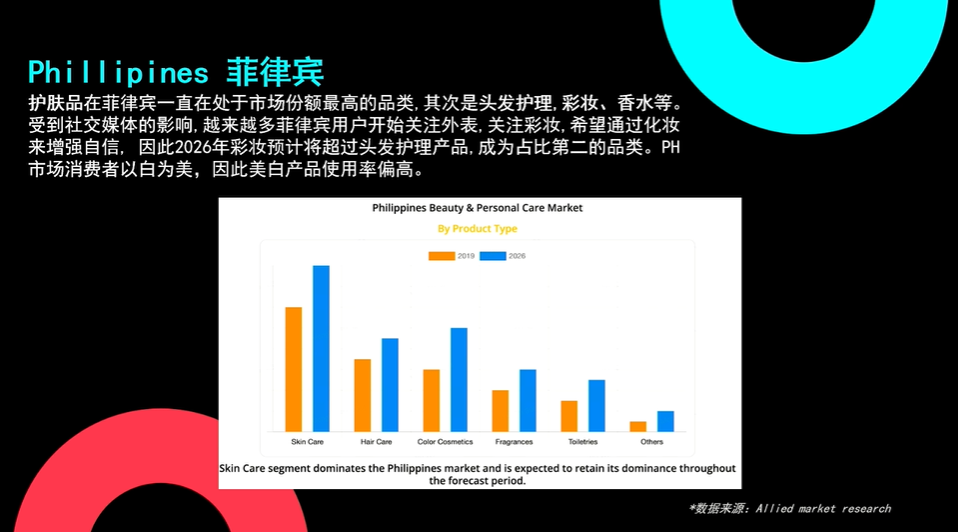 Phillipines 菲律宾

护肤品在菲律宾一直在处于市场份额最高的品类,其次是头发护理,彩妆、香水等。受到社交媒体的影响,越来越多菲律宾用户开始关注外表,关注彩妆,希望通过化妆来增强自信, 因此2026年彩妆预计将超过头发护理产品,成为占比第二的品类。PH市场消费者以白为美,因此美白产品使用率偏高。

Philippines Beauty & Personal Care Market

By Product Type

2019 2026

Skin Care Hair Care Color Cosmetics Fragrances Toiletries Others

Skin Care segment dominates the Philippines market and is expected to retain its dominance throughout the forecast period.

*数据来源: Allied market research